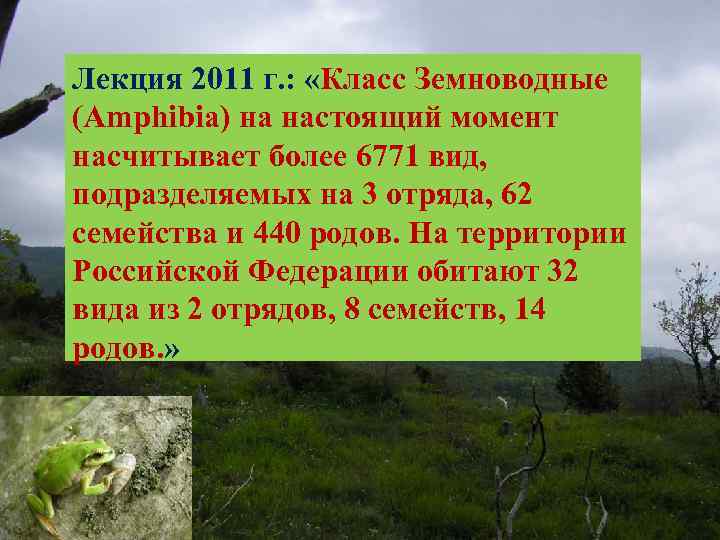 Лекция 2011 г.: «Класс Земноводные (Amphibia) на настоящий момент насчитывает более 6771 вид, подразделяемых на 3 отряда, 62 семейства и 440 родов. На территории Российской Федерации обитают 32 вида из 2 отрядов, 8 семейств, 14 родов.»